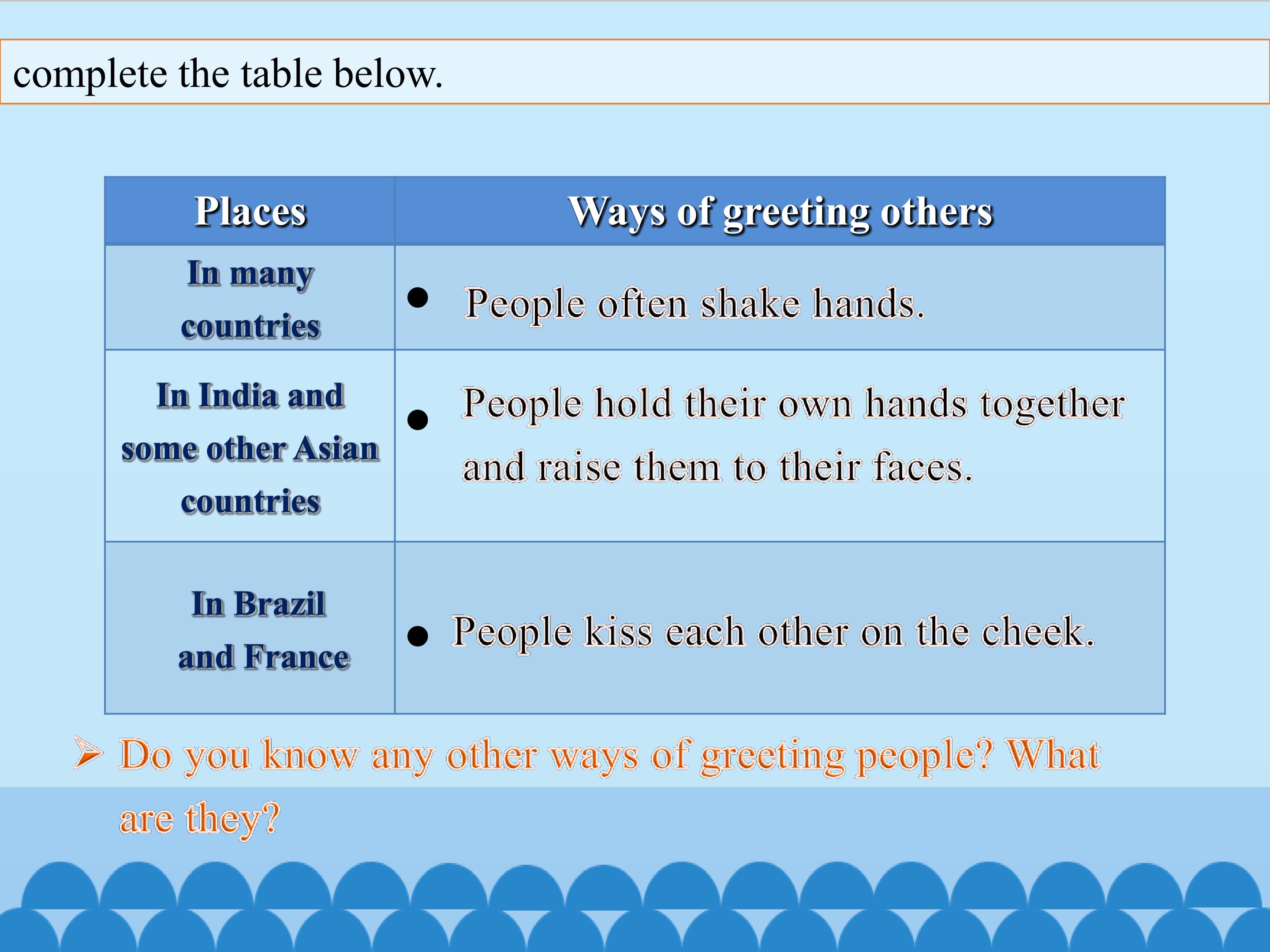 complete the table below.

| Places | Ways of greeting others |
|---|---|
| In many countries | ● People often shake hands. |
| In India and some other Asian countries | ● People hold their own hands together and raise them to their faces. |
| In Brazil and France | ● People kiss each other on the cheek. |

➢ Do you know any other ways of greeting people? What are they?